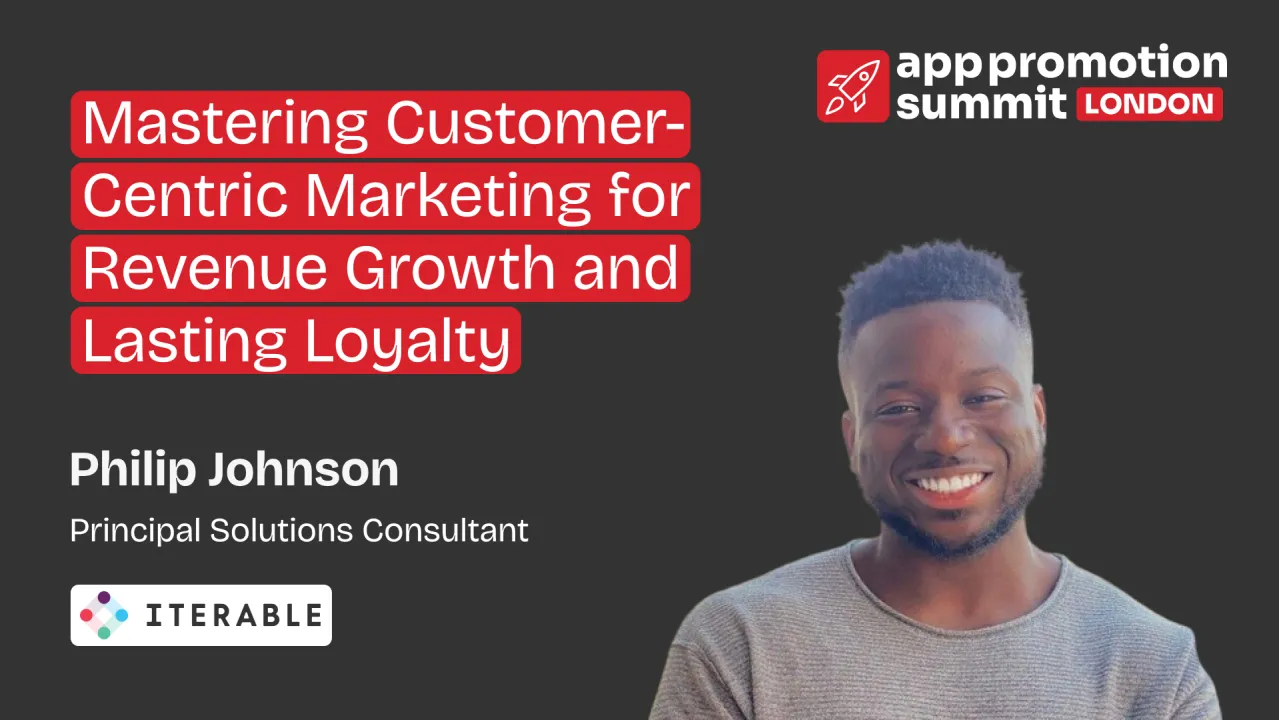 app promotion summit LONDON

Mastering Customer-Centric Marketing for Revenue Growth and Lasting Loyalty

Philip Johnson

Principal Solutions Consultant

ITERABLE